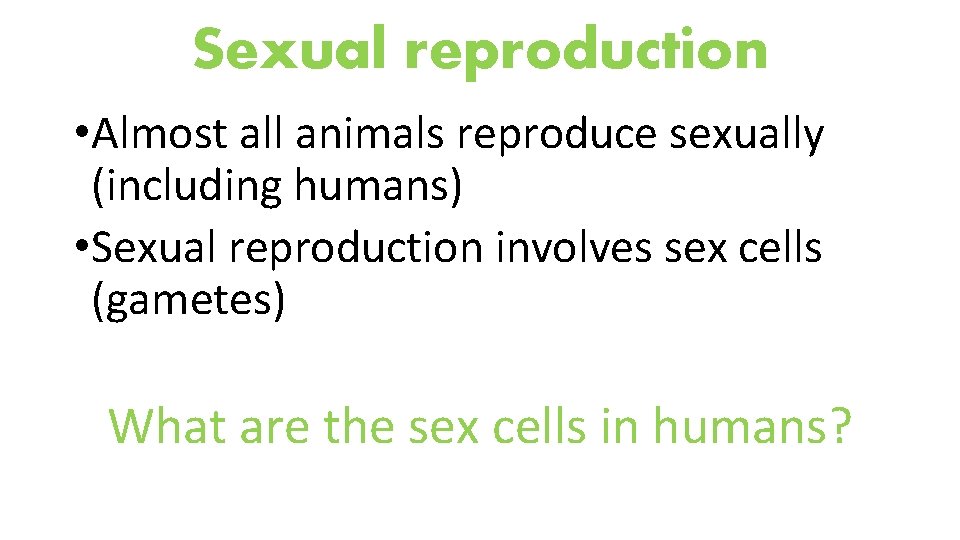 Sexual reproduction

•Almost all animals reproduce sexually (including humans)

•Sexual reproduction involves sex cells (gametes)

What are the sex cells in humans?